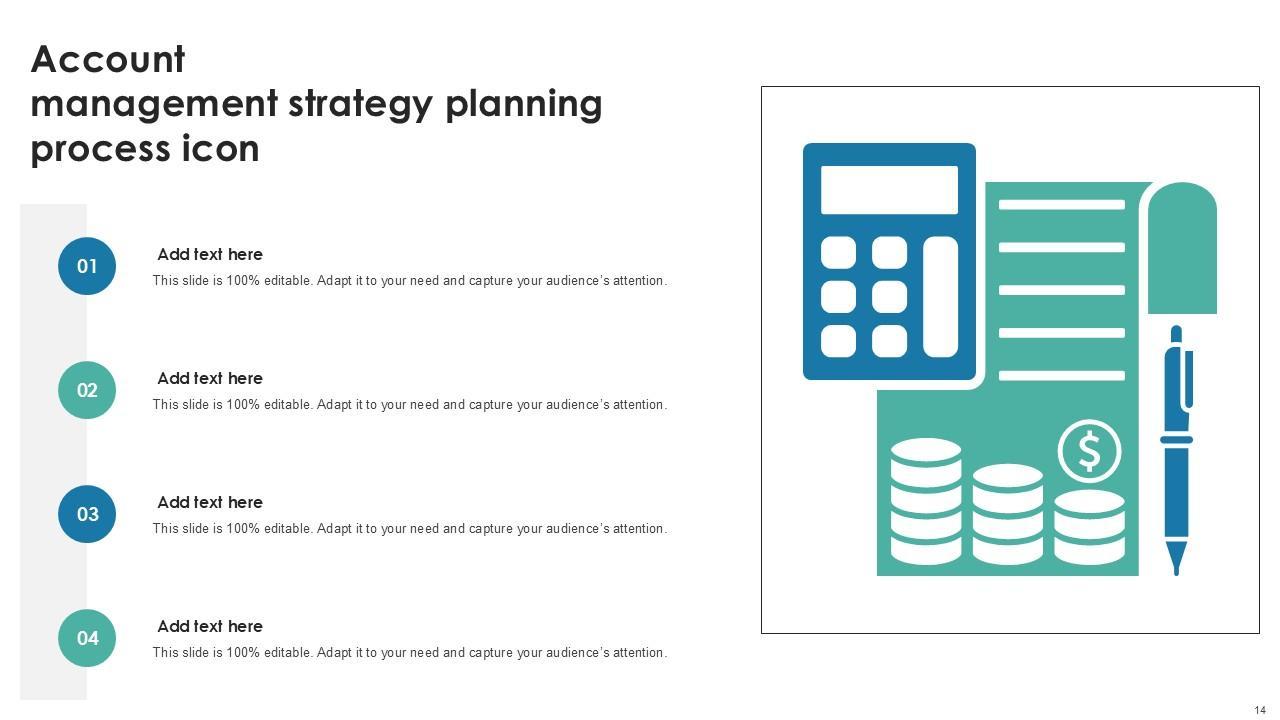 Account management strategy planning process icon

01

Add text here

This slide is 100% editable. Adapt it to your need and capture your audience's attention.

02

Add text here

This slide is 100% editable. Adapt it to your need and capture your audience's attention.

03

Add text here

This slide is 100% editable. Adapt it to your need and capture your audience's attention.

04

Add text here

This slide is 100% editable. Adapt it to your need and capture your audience's attention.

$

14